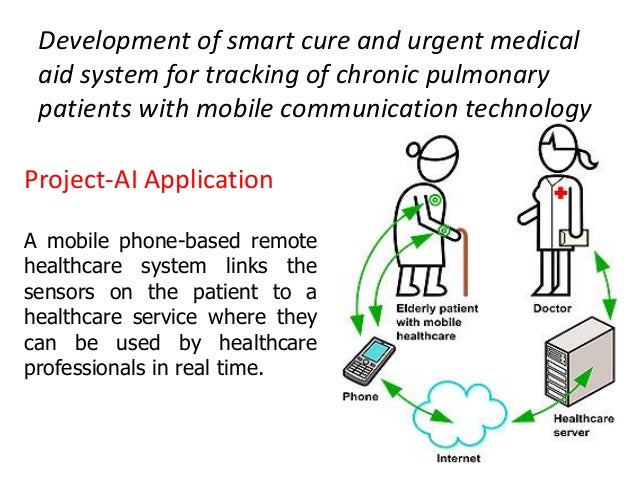 Development of smart cure and urgent medical aid system for tracking of chronic pulmonary patients with mobile communication technology

Project-AI Application

A mobile phone-based remote healthcare system links the sensors on the patient to a healthcare service where they can be used by healthcare professionals in real time.

Elderly patient with mobile healthcare

Doctor

Phone

Internet

Healthcare server